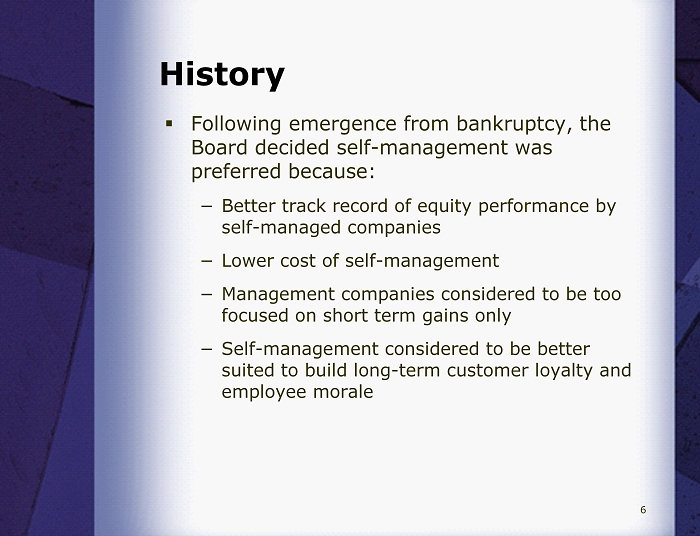 History

▪ Following emergence from bankruptcy, the Board decided self-management was preferred because:

– Better track record of equity performance by self-managed companies

– Lower cost of self-management

– Management companies considered to be too focused on short term gains only

– Self-management considered to be better suited to build long-term customer loyalty and employee morale

6